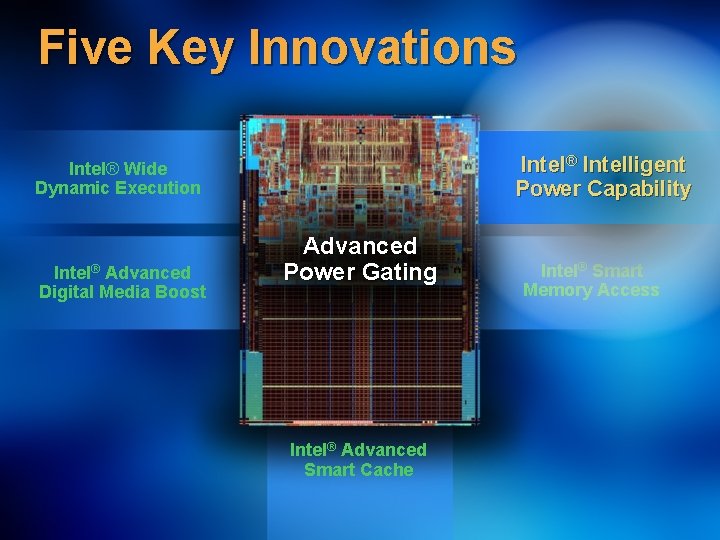 Five Key Innovations

Intel® Wide Dynamic Execution

Intel® Advanced Digital Media Boost

Advanced Power Gating

Intel® Intelligent Power Capability

Intel® Smart Memory Access

Intel® Advanced Smart Cache